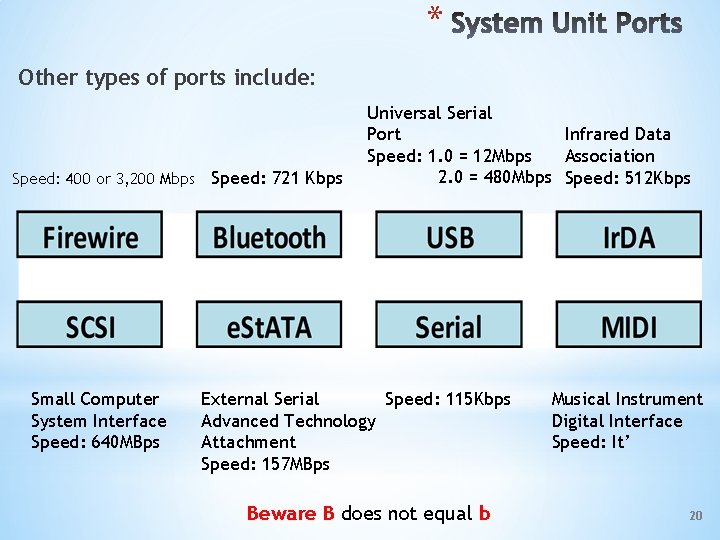 * System Unit Ports

Other types of ports include:

Speed: 400 or 3,200 Mbps

Speed: 721 Kbps

Universal Serial Port
Speed: 1.0 = 12Mbps
2.0 = 480Mbps

Infrared Data Association
Speed: 512Kbps

Firewire

Bluetooth

USB

IrDA

SCSI

eStATA

Serial

MIDI

Small Computer System Interface
Speed: 640MBps

External Serial Advanced Technology Attachment
Speed: 157MBps

Speed: 115Kbps

Musical Instrument Digital Interface
Speed: It'

Beware B does not equal b

20